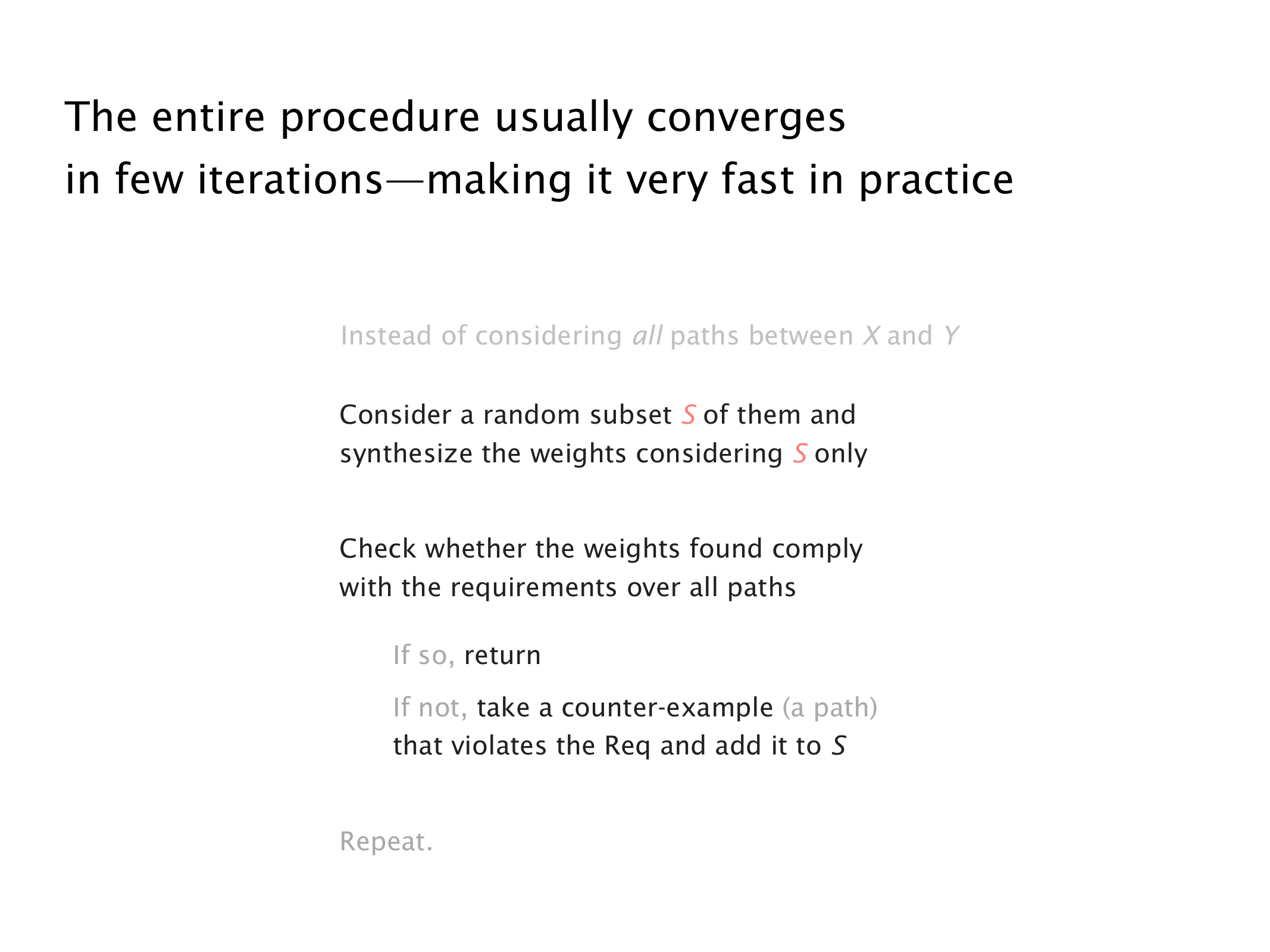 The entire procedure usually converges in few iterations—making it very fast in practice

Instead of considering all paths between X and Y

Consider a random subset S of them and synthesize the weights considering S only

Check whether the weights found comply with the requirements over all paths

If so, return

If not, take a counter-example (a path) that violates the Req and add it to S

Repeat.